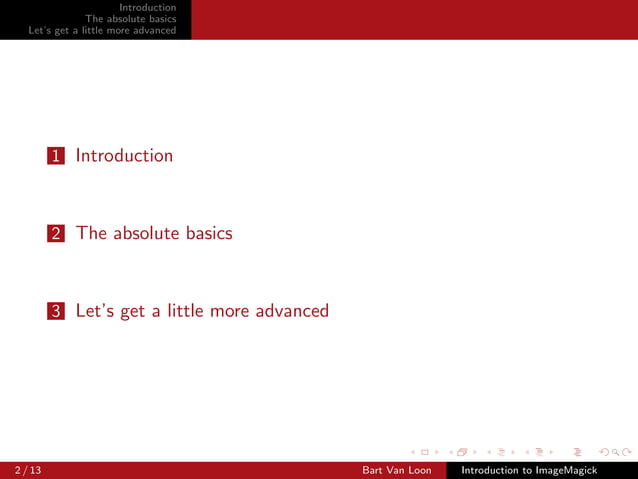 Introduction
The absolute basics
Let's get a little more advanced

1 Introduction

2 The absolute basics

3 Let's get a little more advanced

2 / 13
Bart Van Loon
Introduction to ImageMagick